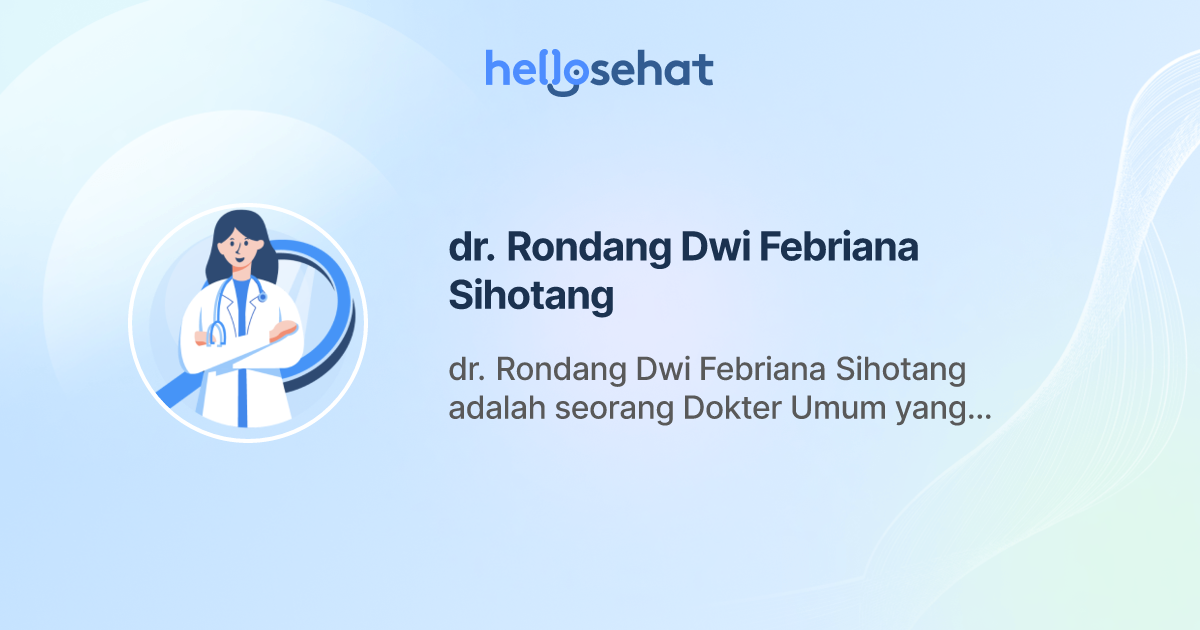 hellosehat

dr. Rondang Dwi Febriana Sihotang

dr. Rondang Dwi Febriana Sihotang adalah seorang Dokter Umum yang...